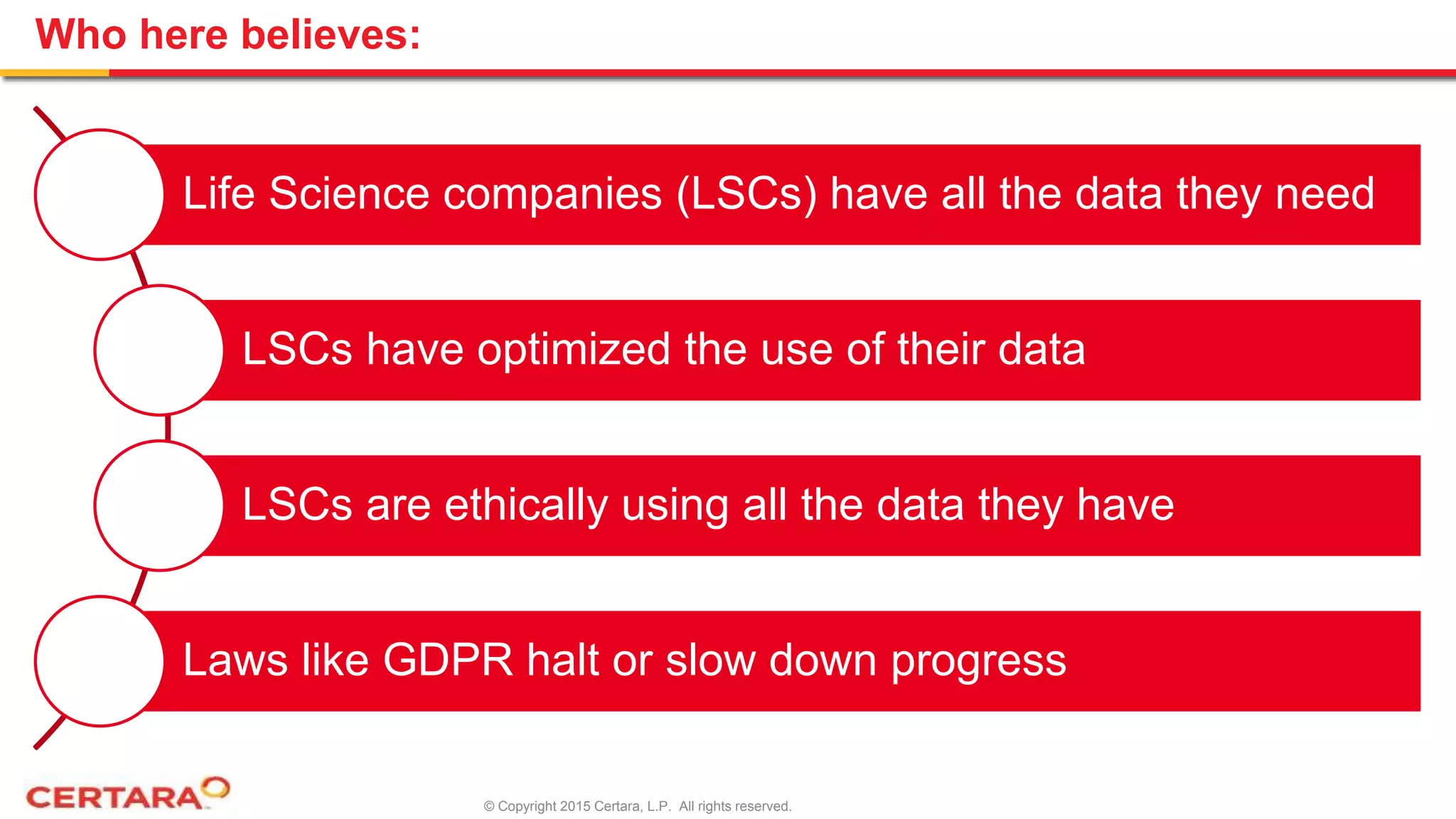 Who here believes:

Life Science companies (LSCs) have all the data they need

LSCs have optimized the use of their data

LSCs are ethically using all the data they have

Laws like GDPR halt or slow down progress

CERTARA

© Copyright 2015 Certara, L.P. All rights reserved.